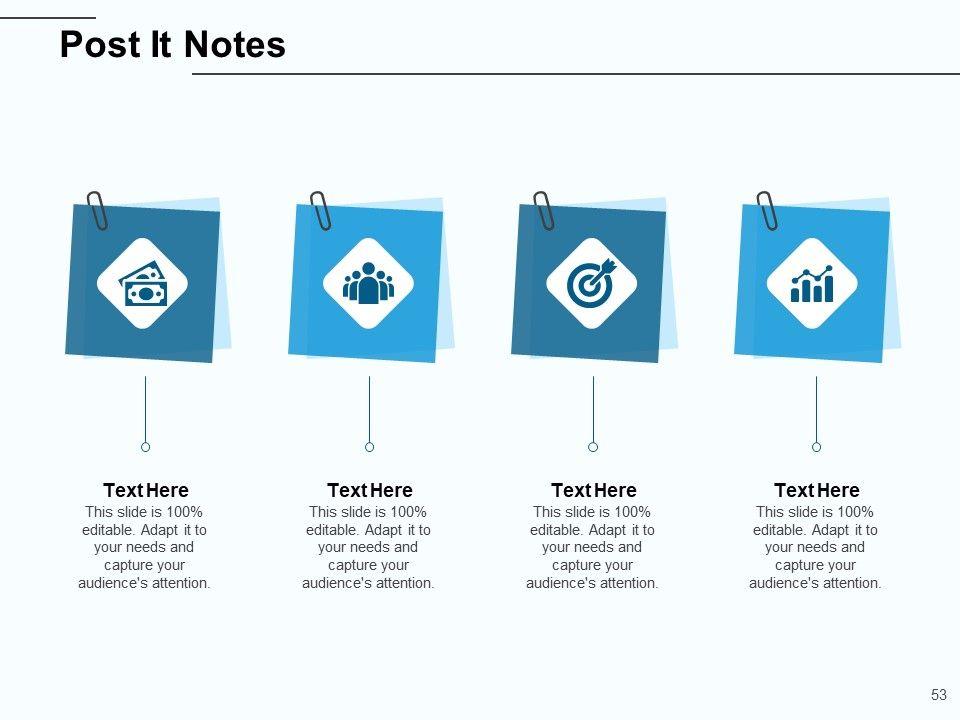 Post It Notes

Text Here
This slide is 100% editable. Adapt it to your needs and capture your audience's attention.

Text Here
This slide is 100% editable. Adapt it to your needs and capture your audience's attention.

Text Here
This slide is 100% editable. Adapt it to your needs and capture your audience's attention.

Text Here
This slide is 100% editable. Adapt it to your needs and capture your audience's attention.

53